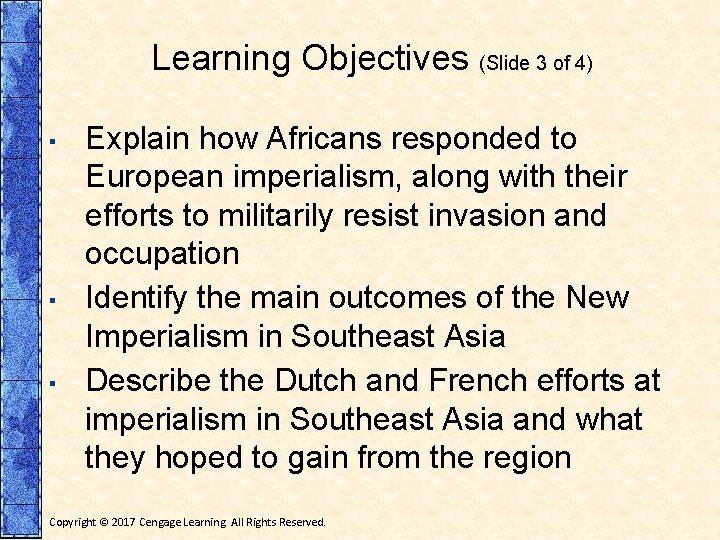 Learning Objectives (Slide 3 of 4)

▪ Explain how Africans responded to European imperialism, along with their efforts to militarily resist invasion and occupation

▪ Identify the main outcomes of the New Imperialism in Southeast Asia

▪ Describe the Dutch and French efforts at imperialism in Southeast Asia and what they hoped to gain from the region

Copyright © 2017 Cengage Learning. All Rights Reserved.